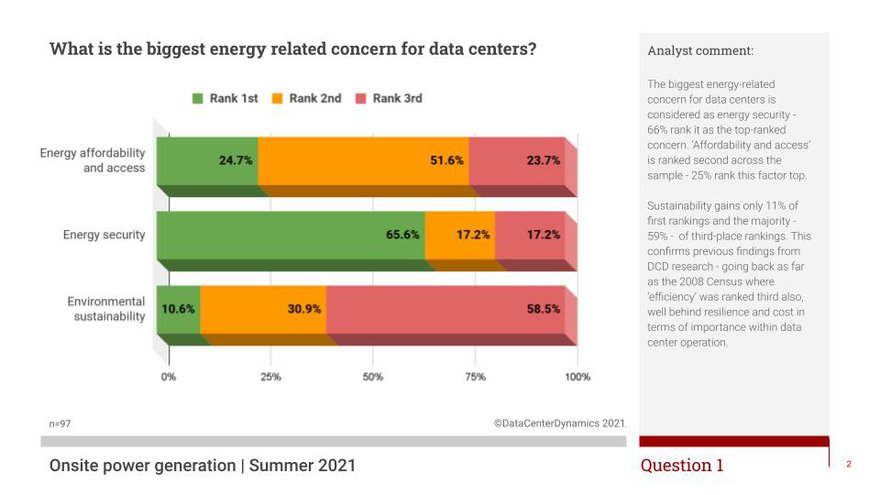 What is the biggest energy related concern for data centers?

Rank 1st Rank 2nd Rank 3rd

Energy affordability and access 24.7% 51.6% 23.7%

Energy security 65.6% 17.2% 17.2%

Environmental sustainability 10.6% 30.9% 58.5%

0% 25% 50% 75% 100%

n=97

©DataCenterDynamics 2021.

Analyst comment:

The biggest energy-related concern for data centers is considered as energy security - 66% rank it as the top-ranked concern. 'Affordability and access' is ranked second across the sample - 25% rank this factor top.

Sustainability gains only 11% of first rankings and the majority - 59% - of third-place rankings. This confirms previous findings from DCD research - going back as far as the 2008 Census where 'efficiency' was ranked third also, well behind resilience and cost in terms of importance within data center operation.

Onsite power generation | Summer 2021

Question 1

2